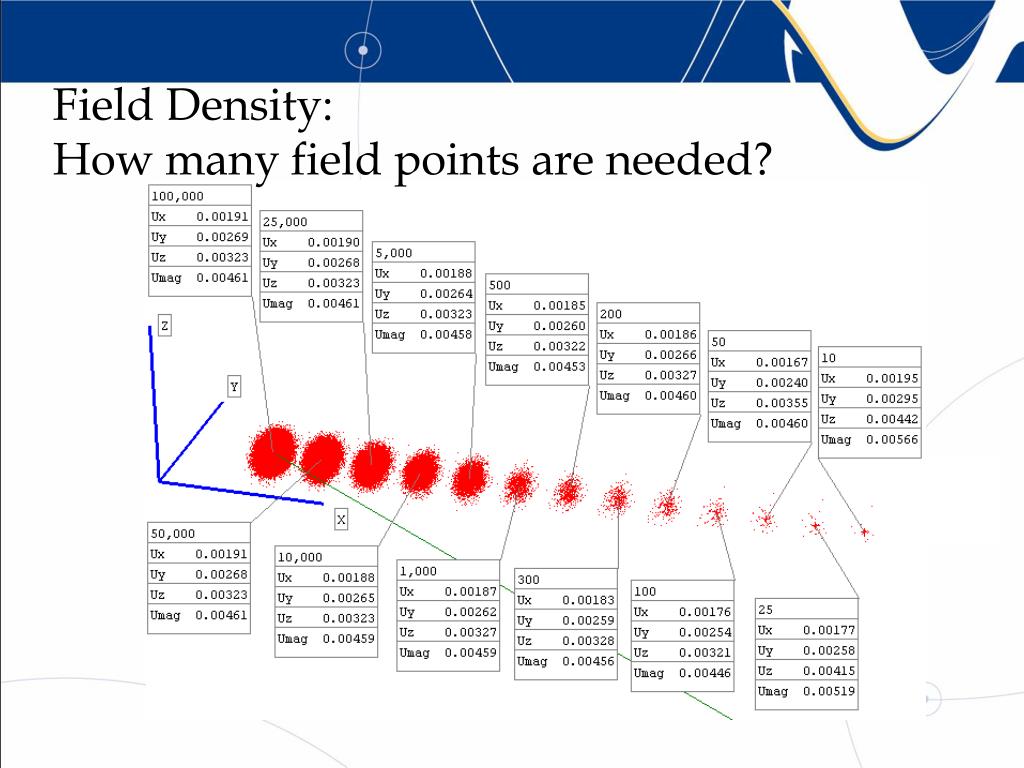 Field Density:
How many field points are needed?

| 100,000 | |
|---|---|
| Ux | 0.00191 |
| Uy | 0.00269 |
| Uz | 0.00323 |
| Umag | 0.00461 |

| 25,000 | |
|---|---|
| Ux | 0.00190 |
| Uy | 0.00268 |
| Uz | 0.00323 |
| Umag | 0.00461 |

| 5,000 | |
|---|---|
| Ux | 0.00188 |
| Uy | 0.00264 |
| Uz | 0.00323 |
| Umag | 0.00458 |

| 500 | |
|---|---|
| Ux | 0.00185 |
| Uy | 0.00260 |
| Uz | 0.00322 |
| Umag | 0.00453 |

| 200 | |
|---|---|
| Ux | 0.00186 |
| Uy | 0.00266 |
| Uz | 0.00327 |
| Umag | 0.00460 |

| 50 | |
|---|---|
| Ux | 0.00167 |
| Uy | 0.00240 |
| Uz | 0.00355 |
| Umag | 0.00460 |

| 10 | |
|---|---|
| Ux | 0.00195 |
| Uy | 0.00295 |
| Uz | 0.00442 |
| Umag | 0.00566 |

Z

Y

X

| 50,000 | |
|---|---|
| Ux | 0.00191 |
| Uy | 0.00268 |
| Uz | 0.00323 |
| Umag | 0.00461 |

| 10,000 | |
|---|---|
| Ux | 0.00188 |
| Uy | 0.00265 |
| Uz | 0.00323 |
| Umag | 0.00459 |

| 1,000 | |
|---|---|
| Ux | 0.00187 |
| Uy | 0.00262 |
| Uz | 0.00327 |
| Umag | 0.00459 |

| 300 | |
|---|---|
| Ux | 0.00183 |
| Uy | 0.00259 |
| Uz | 0.00328 |
| Umag | 0.00456 |

| 100 | |
|---|---|
| Ux | 0.00176 |
| Uy | 0.00254 |
| Uz | 0.00321 |
| Umag | 0.00446 |

| 25 | |
|---|---|
| Ux | 0.00177 |
| Uy | 0.00258 |
| Uz | 0.00415 |
| Umag | 0.00519 |